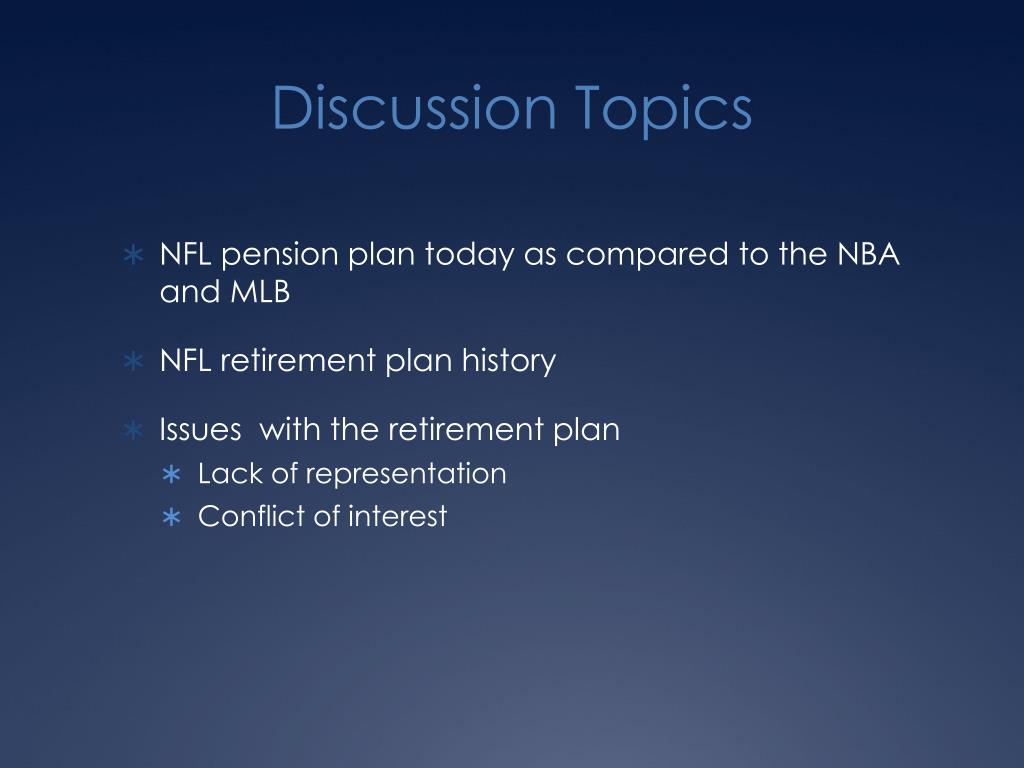 Discussion Topics

∗ NFL pension plan today as compared to the NBA and MLB

∗ NFL retirement plan history

∗ Issues  with the retirement plan
  ∗ Lack of representation
  ∗ Conflict of interest